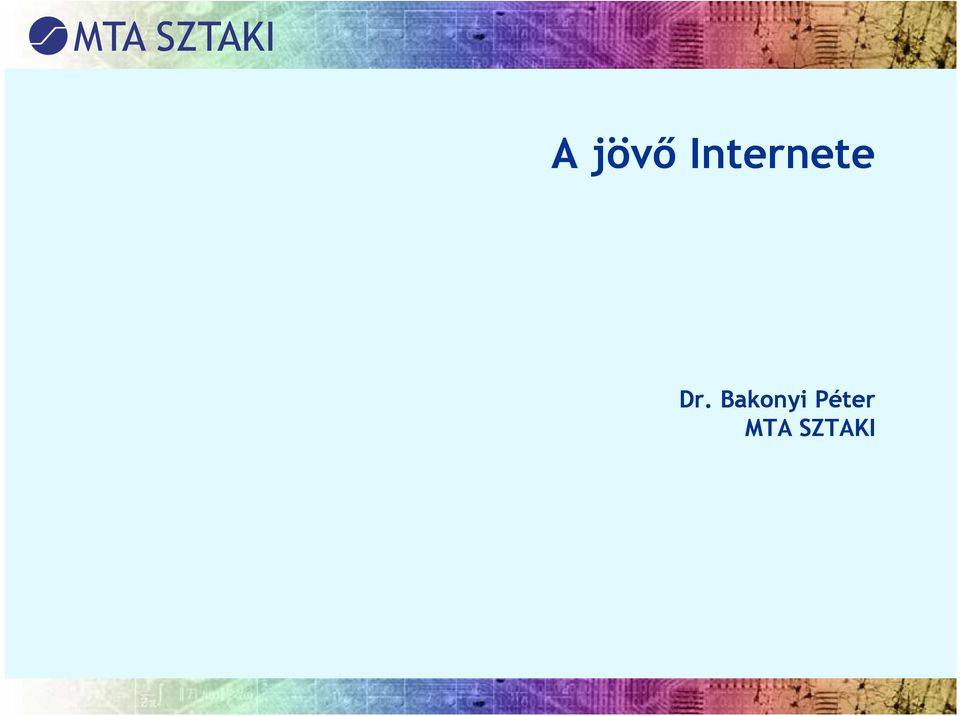 MTA SZTAKI

A jövő Internete

Dr. Bakonyi Péter
MTA SZTAKI